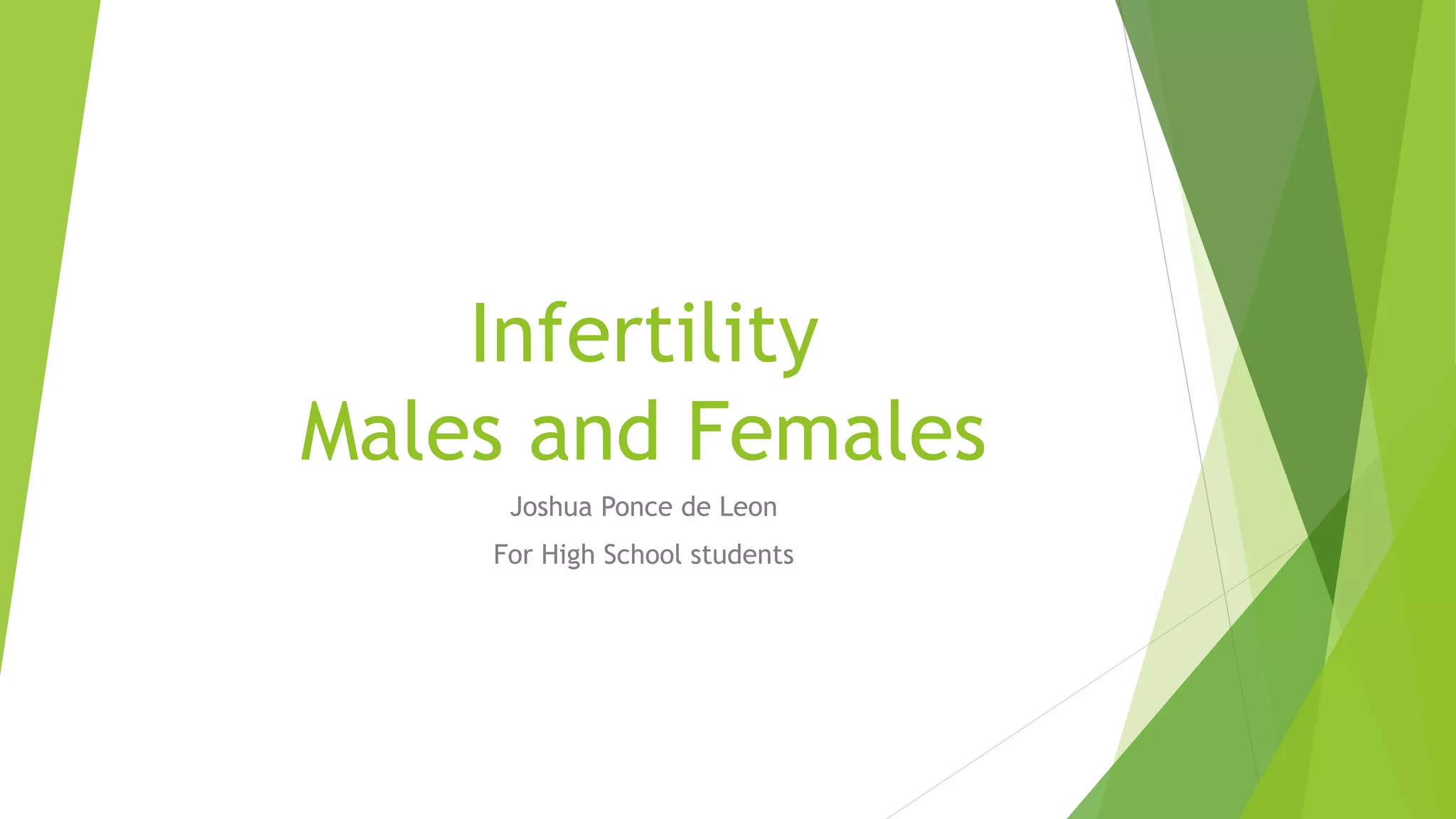 Infertility
Males and Females

Joshua Ponce de Leon

For High School students